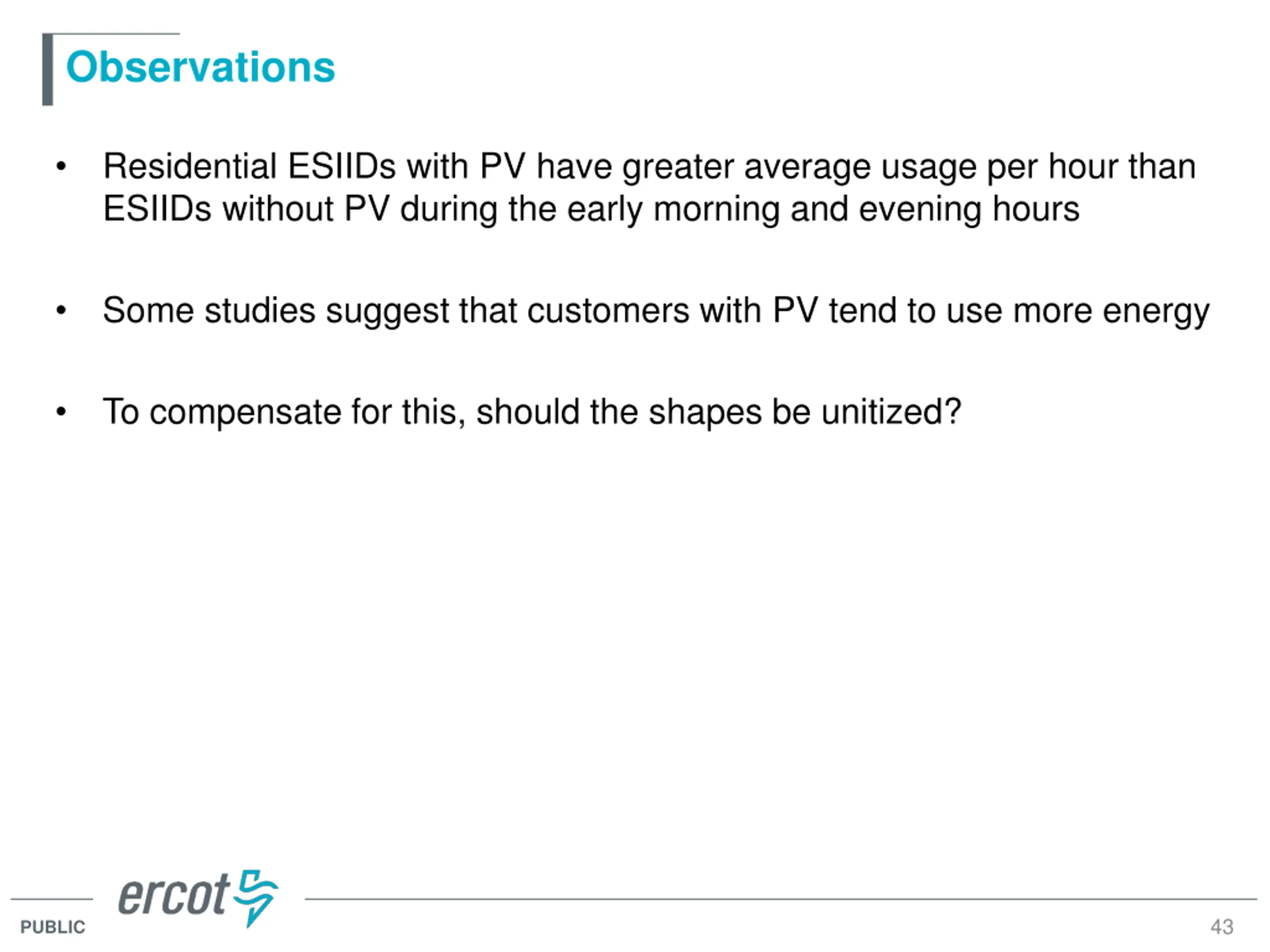 Observations

• Residential ESIIDs with PV have greater average usage per hour than ESIIDs without PV during the early morning and evening hours

• Some studies suggest that customers with PV tend to use more energy

• To compensate for this, should the shapes be unitized?

ercot

PUBLIC

43